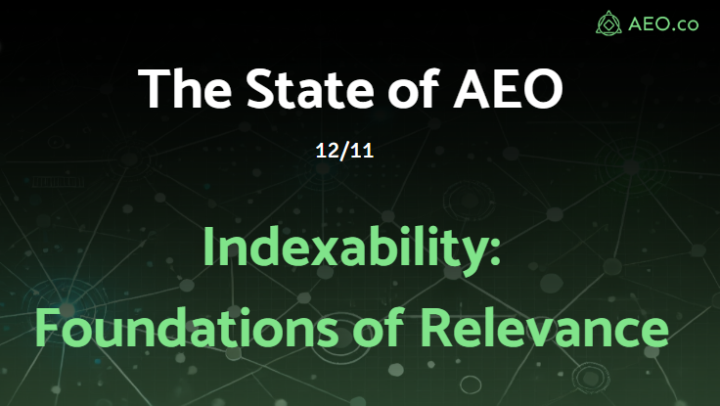 AEO.co

The State of AEO

12/11

Indexability:
Foundations of Relevance